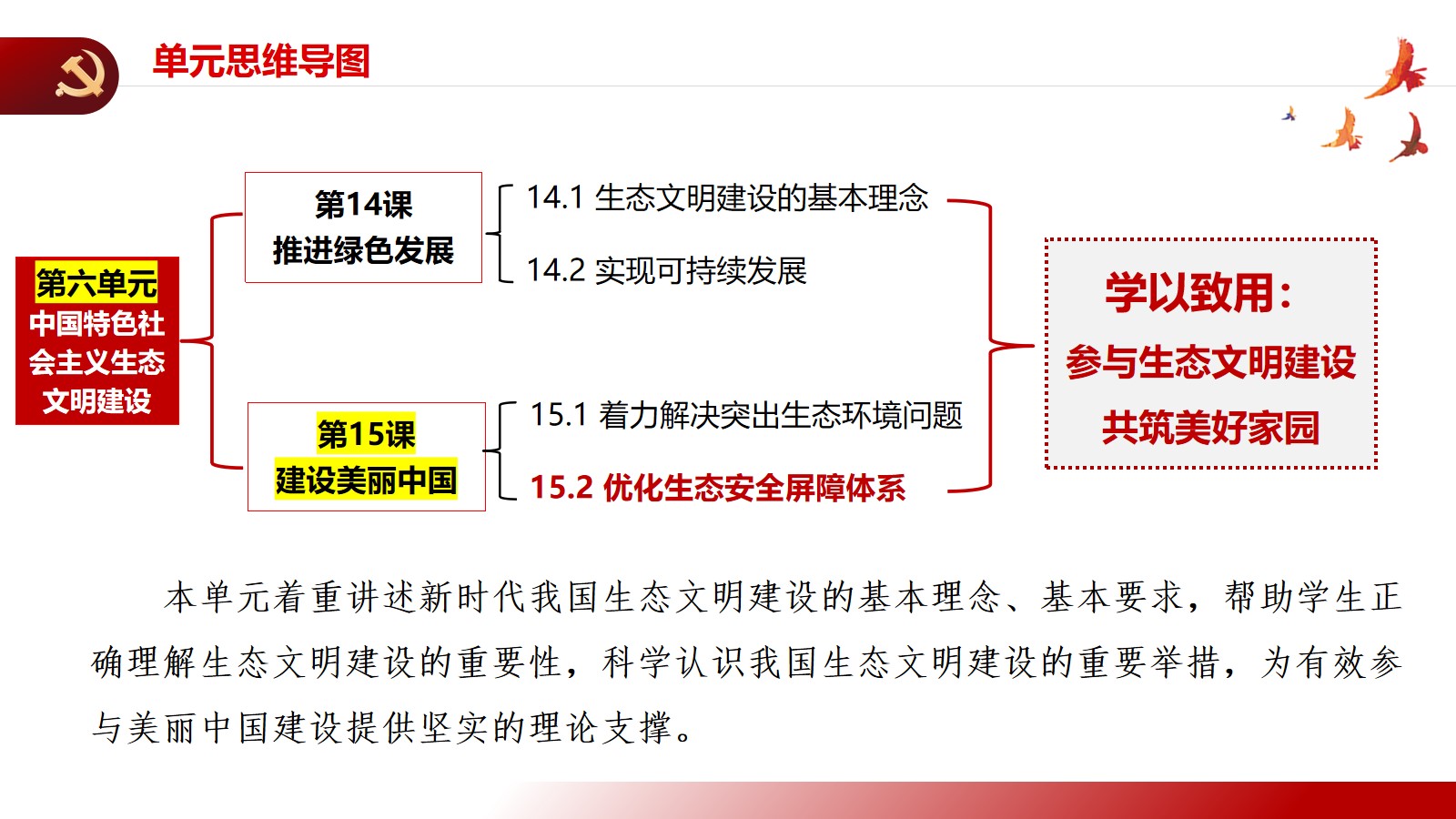 单元思维导图

第六单元
中国特色社会主义生态文明建设

第14课
推进绿色发展

14.1 生态文明建设的基本理念

14.2 实现可持续发展

第15课
建设美丽中国

15.1 着力解决突出生态环境问题

15.2 优化生态安全屏障体系

学以致用：
参与生态文明建设
共筑美好家园

本单元着重讲述新时代我国生态文明建设的基本理念、基本要求，帮助学生正确理解生态文明建设的重要性，科学认识我国生态文明建设的重要举措，为有效参与美丽中国建设提供坚实的理论支撑。